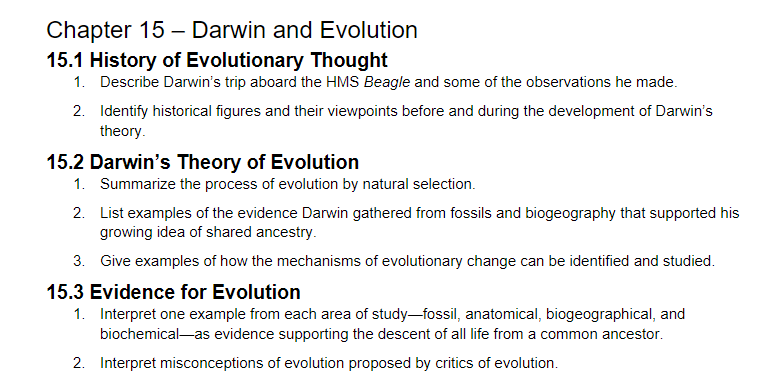 Chapter 15 – Darwin and Evolution

15.1 History of Evolutionary Thought

1. Describe Darwin's trip aboard the HMS Beagle and some of the observations he made.

2. Identify historical figures and their viewpoints before and during the development of Darwin's theory.

15.2 Darwin's Theory of Evolution

1. Summarize the process of evolution by natural selection.

2. List examples of the evidence Darwin gathered from fossils and biogeography that supported his growing idea of shared ancestry.

3. Give examples of how the mechanisms of evolutionary change can be identified and studied.

15.3 Evidence for Evolution

1. Interpret one example from each area of study—fossil, anatomical, biogeographical, and biochemical—as evidence supporting the descent of all life from a common ancestor.

2. Interpret misconceptions of evolution proposed by critics of evolution.